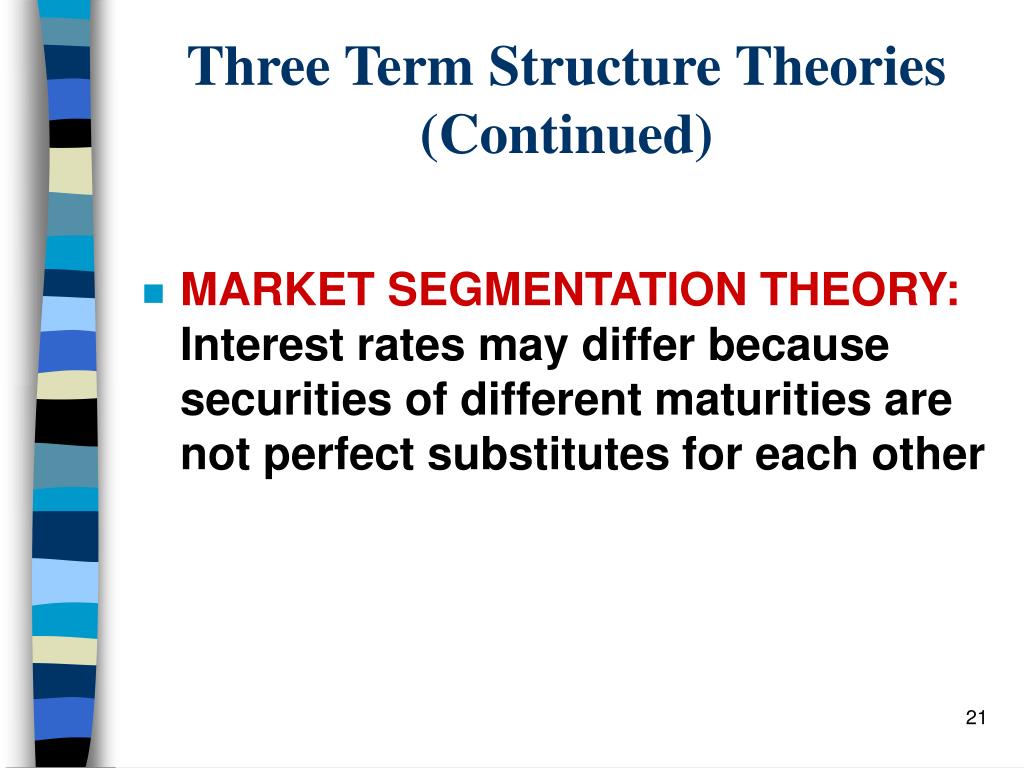 Three Term Structure Theories (Continued)

MARKET SEGMENTATION THEORY: Interest rates may differ because securities of different maturities are not perfect substitutes for each other

21